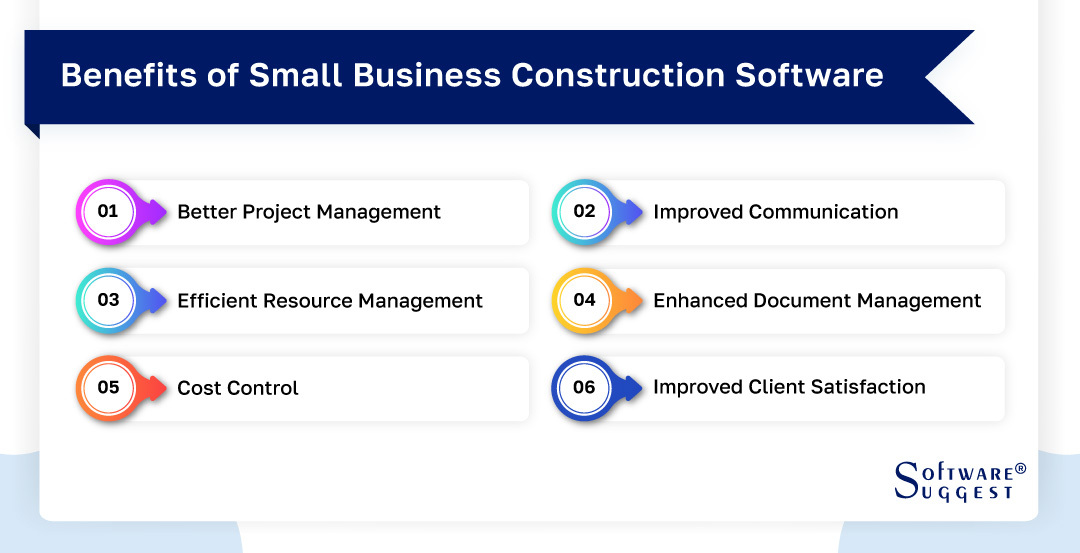 Benefits of Small Business Construction Software

01 Better Project Management

02 Improved Communication

03 Efficient Resource Management

04 Enhanced Document Management

05 Cost Control

06 Improved Client Satisfaction

SOFTWARE® SUGGEST